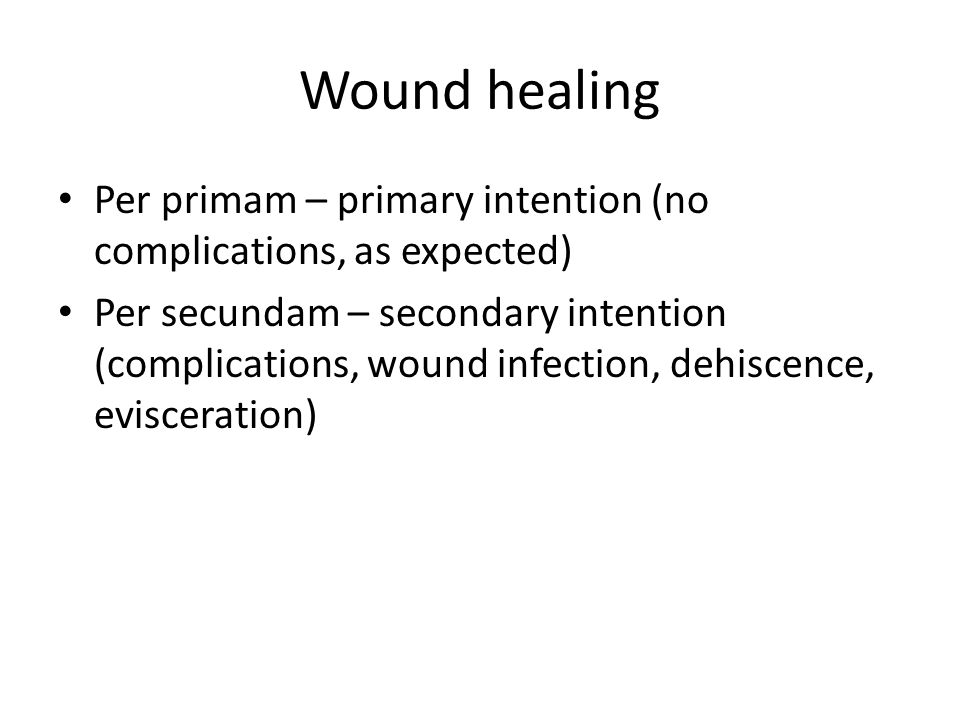 Wound healing

• Per primam – primary intention (no complications, as expected)
• Per secundam – secondary intention (complications, wound infection, dehiscence, evisceration)